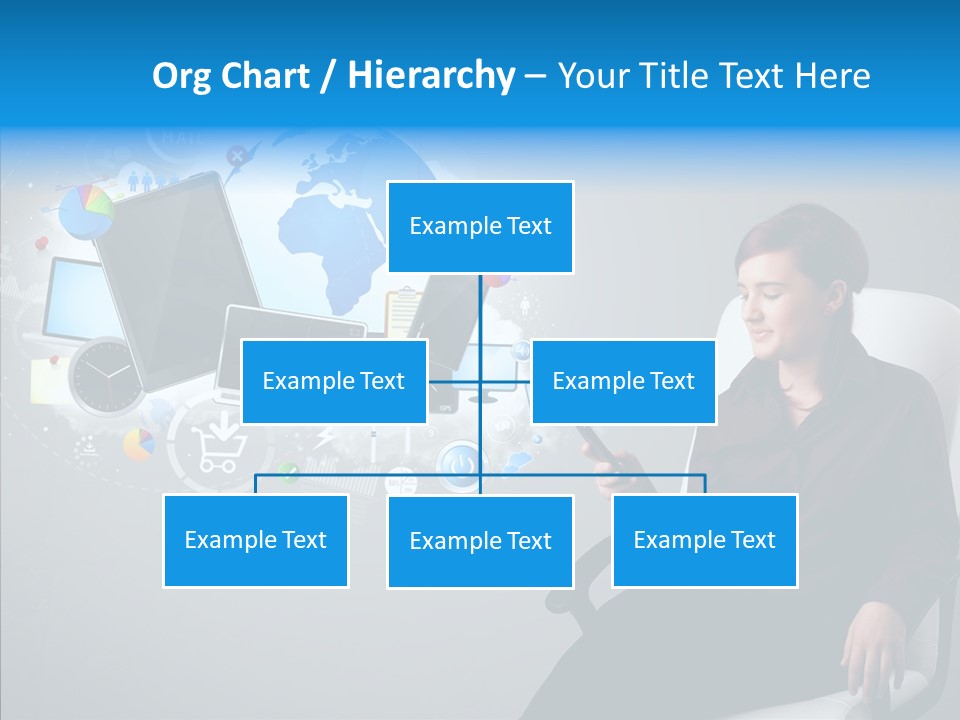 Org Chart / Hierarchy – Your Title Text Here

Example Text

Example Text

Example Text

Example Text

Example Text

Example Text